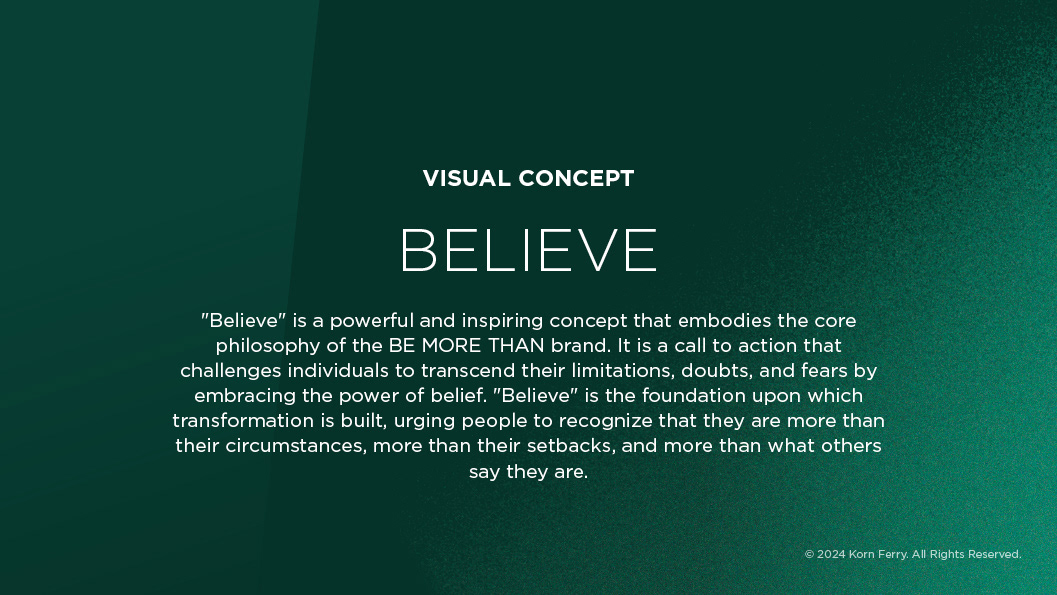 VISUAL CONCEPT

BELIEVE

"Believe" is a powerful and inspiring concept that embodies the core philosophy of the BE MORE THAN brand. It is a call to action that challenges individuals to transcend their limitations, doubts, and fears by embracing the power of belief. "Believe" is the foundation upon which transformation is built, urging people to recognize that they are more than their circumstances, more than their setbacks, and more than what others say they are.

© 2024 Korn Ferry. All Rights Reserved.